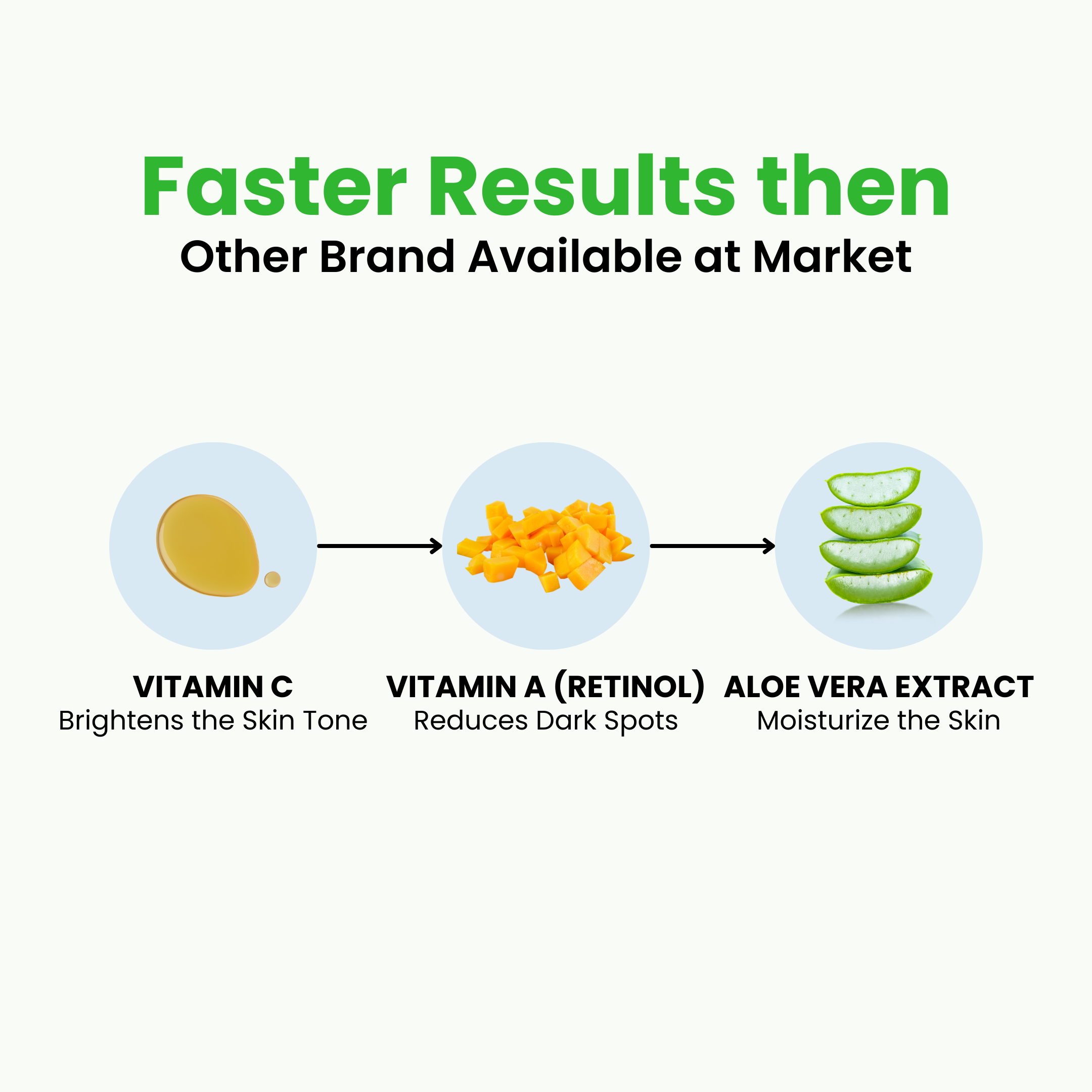 Faster Results then
Other Brand Available at Market

VITAMIN C
Brightens the Skin Tone

VITAMIN A (RETINOL)
Reduces Dark Spots

ALOE VERA EXTRACT
Moisturize the Skin